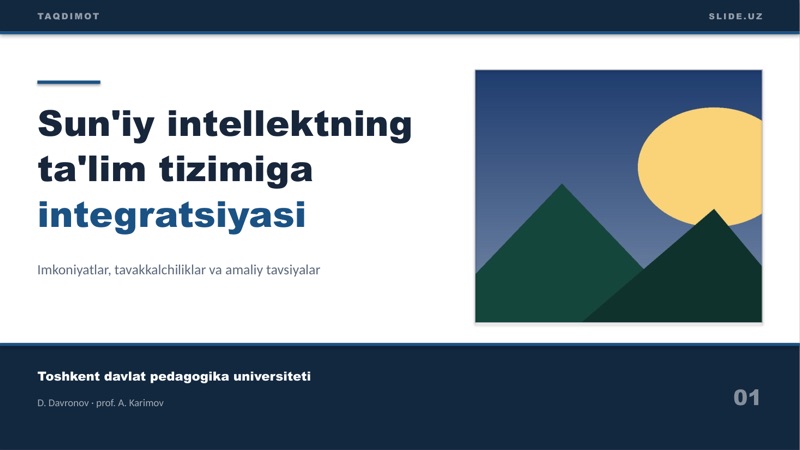 TAQDIMOT

SLIDE.UZ

Sun'iy intellektning ta'lim tizimiga integratsiyasi

Imkoniyatlar, tavakkalchiliklar va amaliy tavsiyalar

Toshkent davlat pedagogika universiteti

D. Davronov · prof. A. Karimov

01